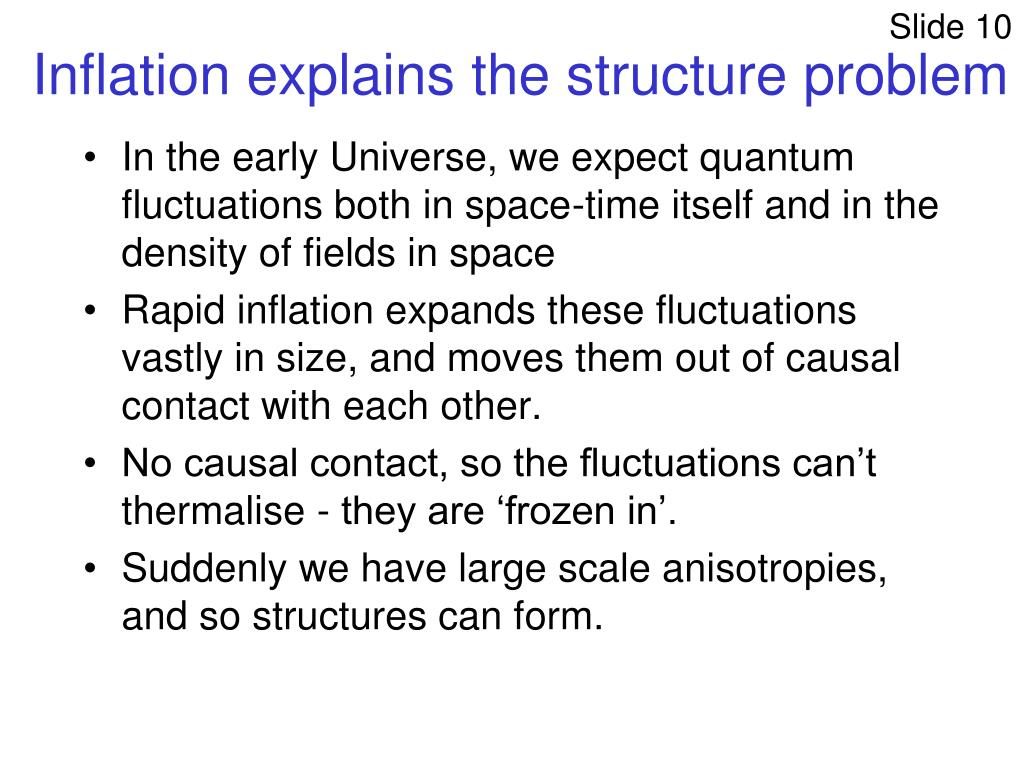 Slide 10

Inflation explains the structure problem

• In the early Universe, we expect quantum fluctuations both in space-time itself and in the density of fields in space
• Rapid inflation expands these fluctuations vastly in size, and moves them out of causal contact with each other.
• No causal contact, so the fluctuations can’t thermalise - they are ‘frozen in’.
• Suddenly we have large scale anisotropies, and so structures can form.